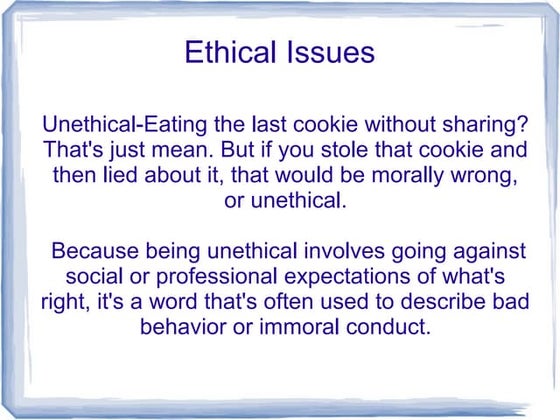 Ethical Issues

Unethical-Eating the last cookie without sharing? That's just mean. But if you stole that cookie and then lied about it, that would be morally wrong, or unethical.

Because being unethical involves going against social or professional expectations of what's right, it's a word that's often used to describe bad behavior or immoral conduct.